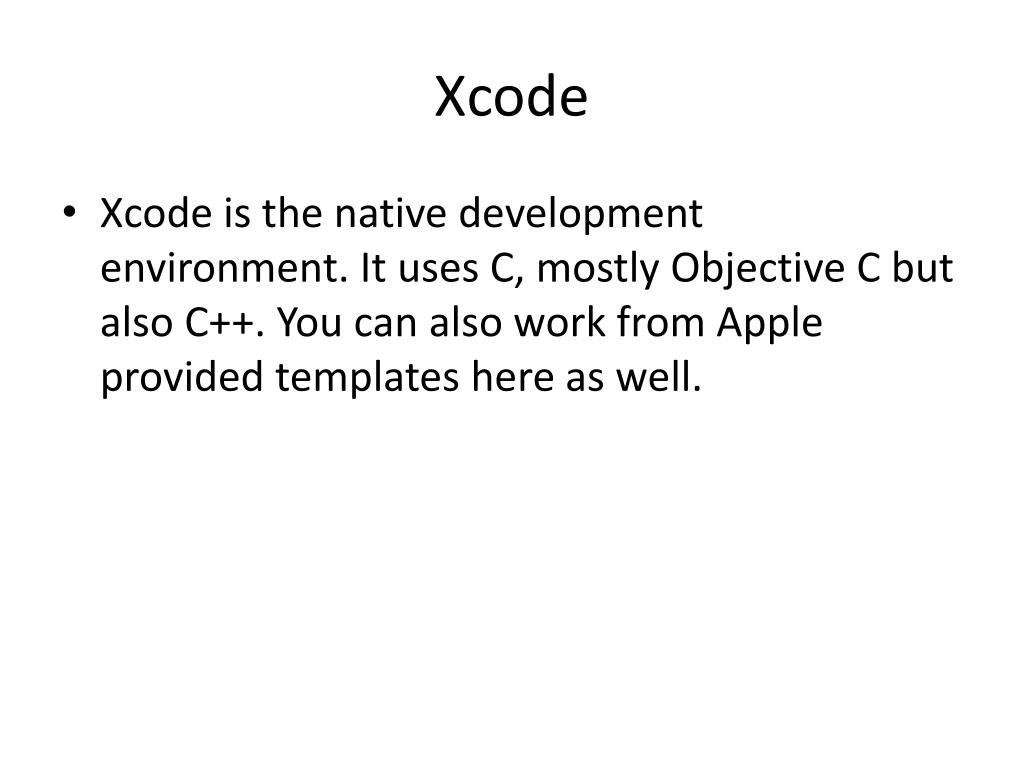 Xcode

• Xcode is the native development environment. It uses C, mostly Objective C but also C++. You can also work from Apple provided templates here as well.